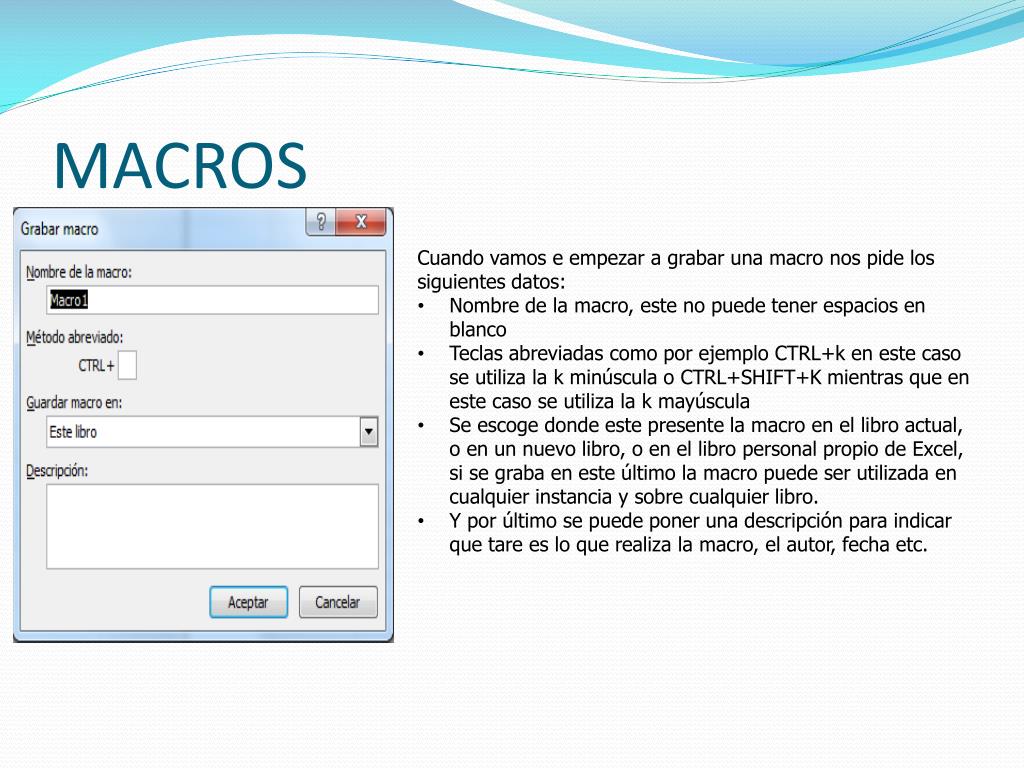 MACROS

Grabar macro

?

X

Nombre de la macro:

Macro1

Método abreviado:

CTRL+

Guardar macro en:

Este libro

Descripción:

Aceptar

Cancelar

Cuando vamos e empezar a grabar una macro nos pide los siguientes datos:

• Nombre de la macro, este no puede tener espacios en blanco
• Teclas abreviadas como por ejemplo CTRL+k en este caso se utiliza la k minúscula o CTRL+SHIFT+K mientras que en este caso se utiliza la k mayúscula
• Se escoge donde este presente la macro en el libro actual, o en un nuevo libro, o en el libro personal propio de Excel, si se graba en este último la macro puede ser utilizada en cualquier instancia y sobre cualquier libro.
• Y por último se puede poner una descripción para indicar que tare es lo que realiza la macro, el autor, fecha etc.